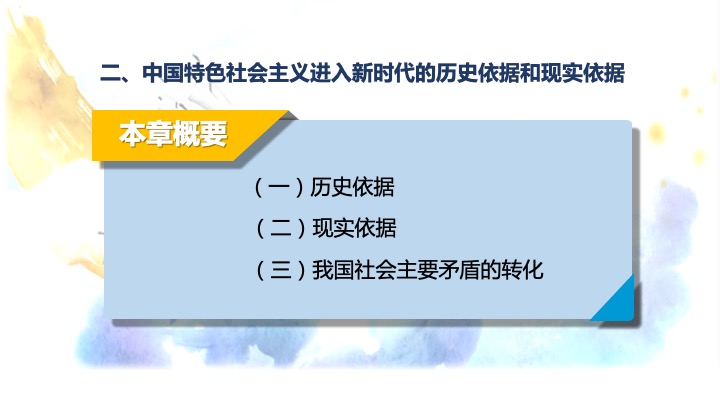 二、中国特色社会主义进入新时代的历史依据和现实依据

本章概要

（一）历史依据

（二）现实依据

（三）我国社会主要矛盾的转化